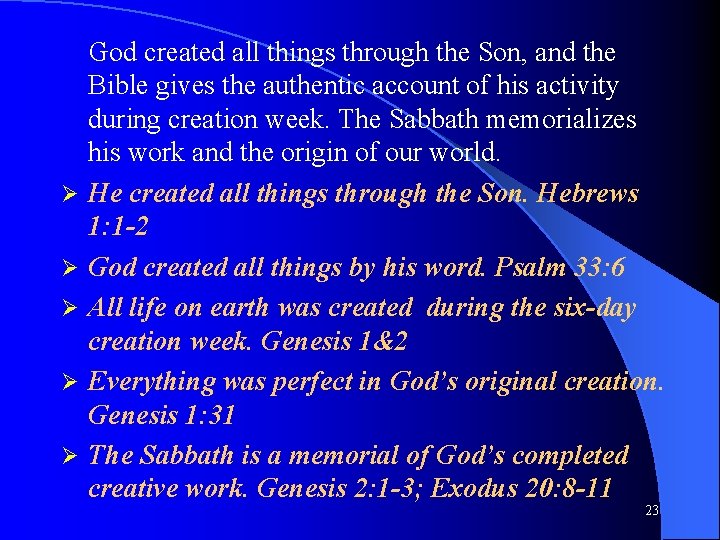 God created all things through the Son, and the Bible gives the authentic account of his activity during creation week. The Sabbath memorializes his work and the origin of our world.

➢ He created all things through the Son. Hebrews 1:1-2

➢ God created all things by his word. Psalm 33:6

➢ All life on earth was created during the six-day creation week. Genesis 1&2

➢ Everything was perfect in God's original creation. Genesis 1:31

➢ The Sabbath is a memorial of God's completed creative work. Genesis 2:1-3; Exodus 20:8-11

23